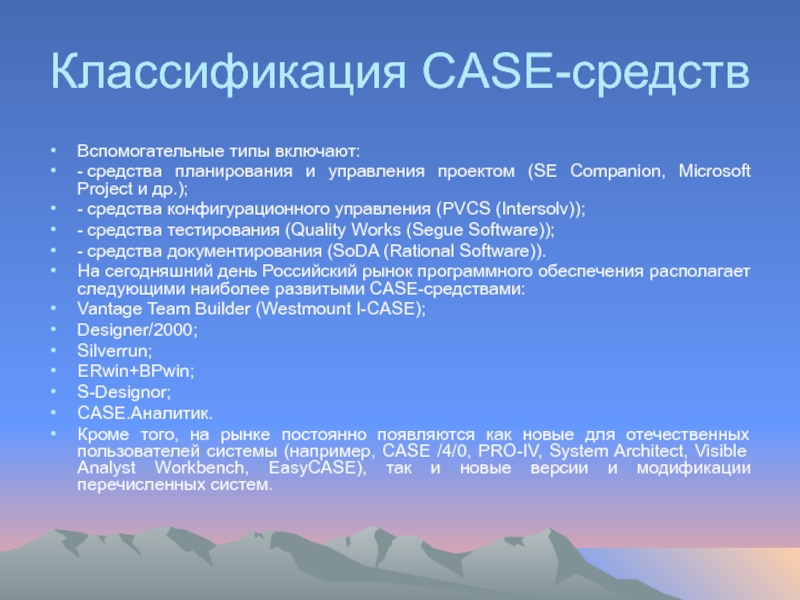 Классификация CASE-средств

• Вспомогательные типы включают:
• - средства планирования и управления проектом (SE Companion, Microsoft Project и др.);
• - средства конфигурационного управления (PVCS (Intersolv));
• - средства тестирования (Quality Works (Segue Software));
• - средства документирования (SoDA (Rational Software)).
• На сегодняшний день Российский рынок программного обеспечения располагает следующими наиболее развитыми CASE-средствами:
• Vantage Team Builder (Westmount I-CASE);
• Designer/2000;
• Silverrun;
• ERwin+BPwin;
• S-Designor;
• CASE.Аналитик.
• Кроме того, на рынке постоянно появляются как новые для отечественных пользователей системы (например, CASE /4/0, PRO-IV, System Architect, Visible Analyst Workbench, EasyCASE), так и новые версии и модификации перечисленных систем.